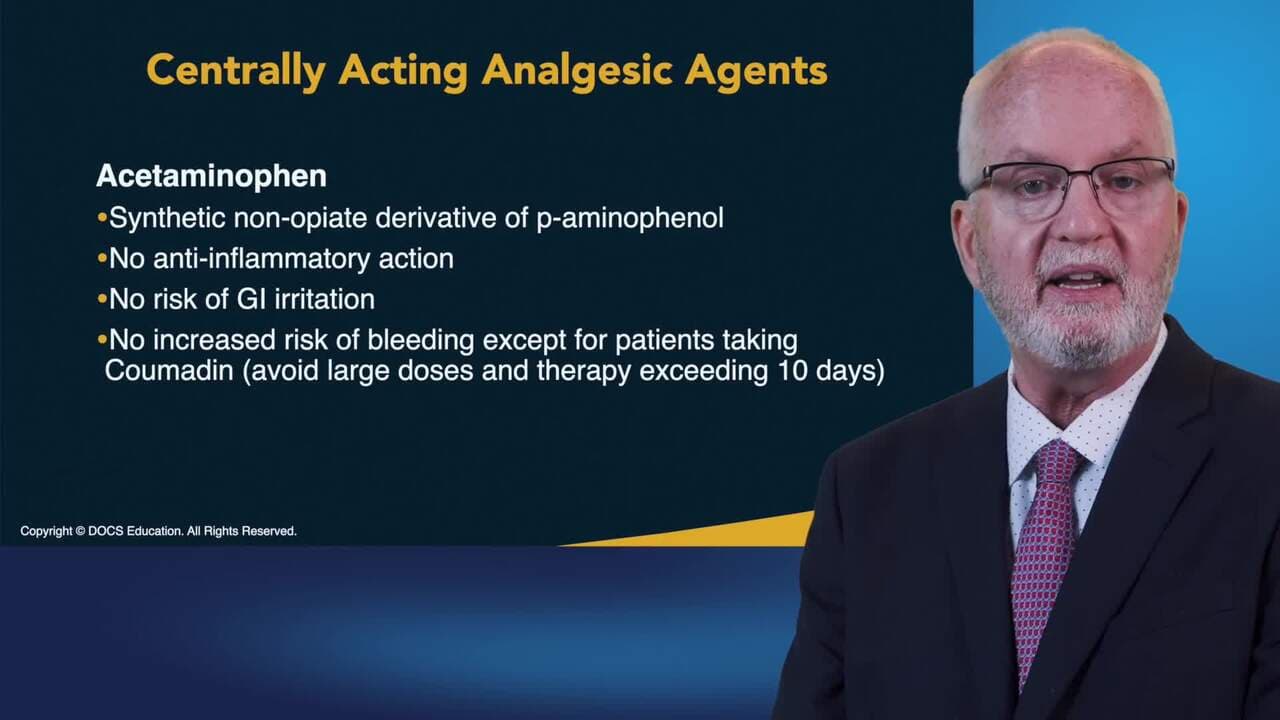 Centrally Acting Analgesic Agents

Acetaminophen

•Synthetic non-opiate derivative of p-aminophenol
•No anti-inflammatory action
•No risk of GI irritation
•No increased risk of bleeding except for patients taking Coumadin (avoid large doses and therapy exceeding 10 days)

Copyright © DOCS Education. All Rights Reserved.